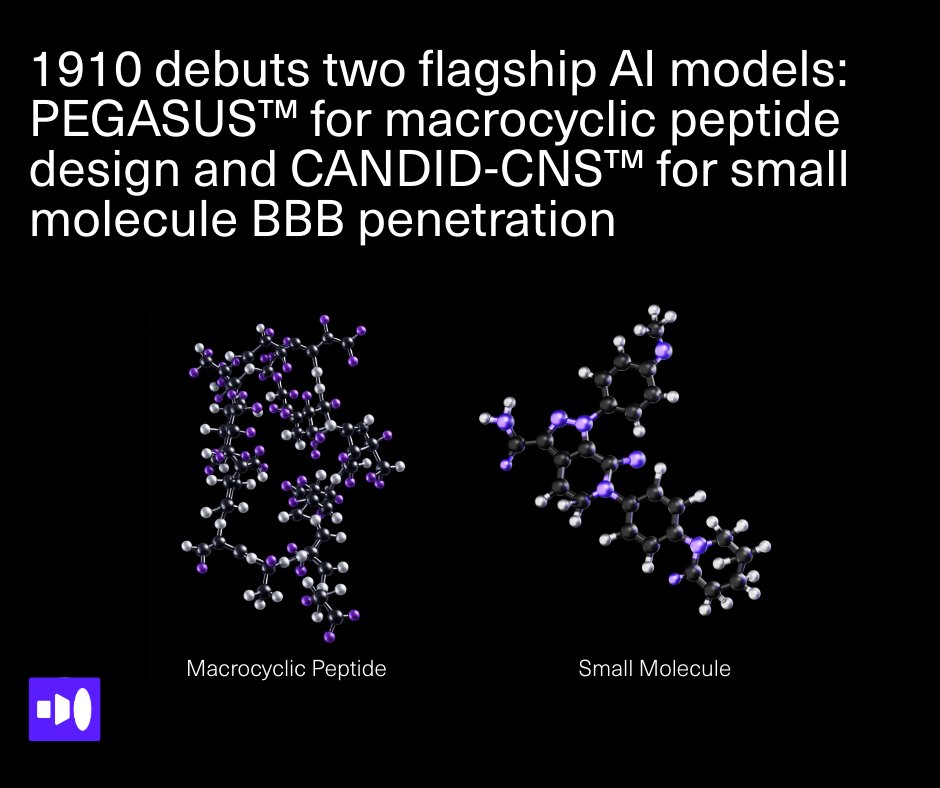 1910 debuts two flagship AI models: PEGASUS™ for macrocyclic peptide design and CANDID-CNS™ for small molecule BBB penetration

Macrocyclic Peptide

Small Molecule